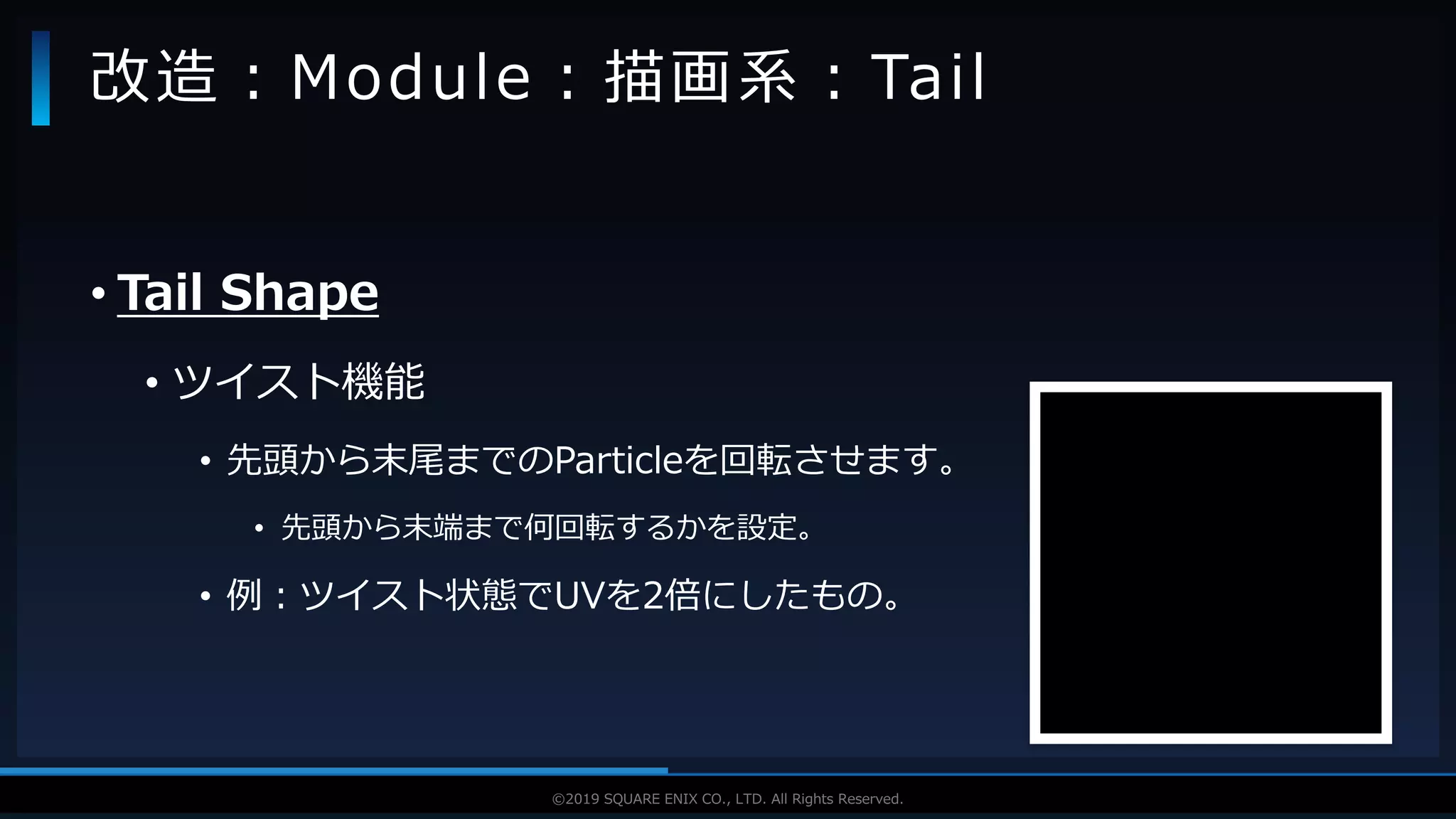 改造：Module：描画系：Tail

• Tail Shape

• ツイスト機能

• 先頭から末尾までのParticleを回転させます。

• 先頭から末端まで何回転するかを設定。

• 例：ツイスト状態でUVを2倍にしたもの。

©2019 SQUARE ENIX CO., LTD. All Rights Reserved.